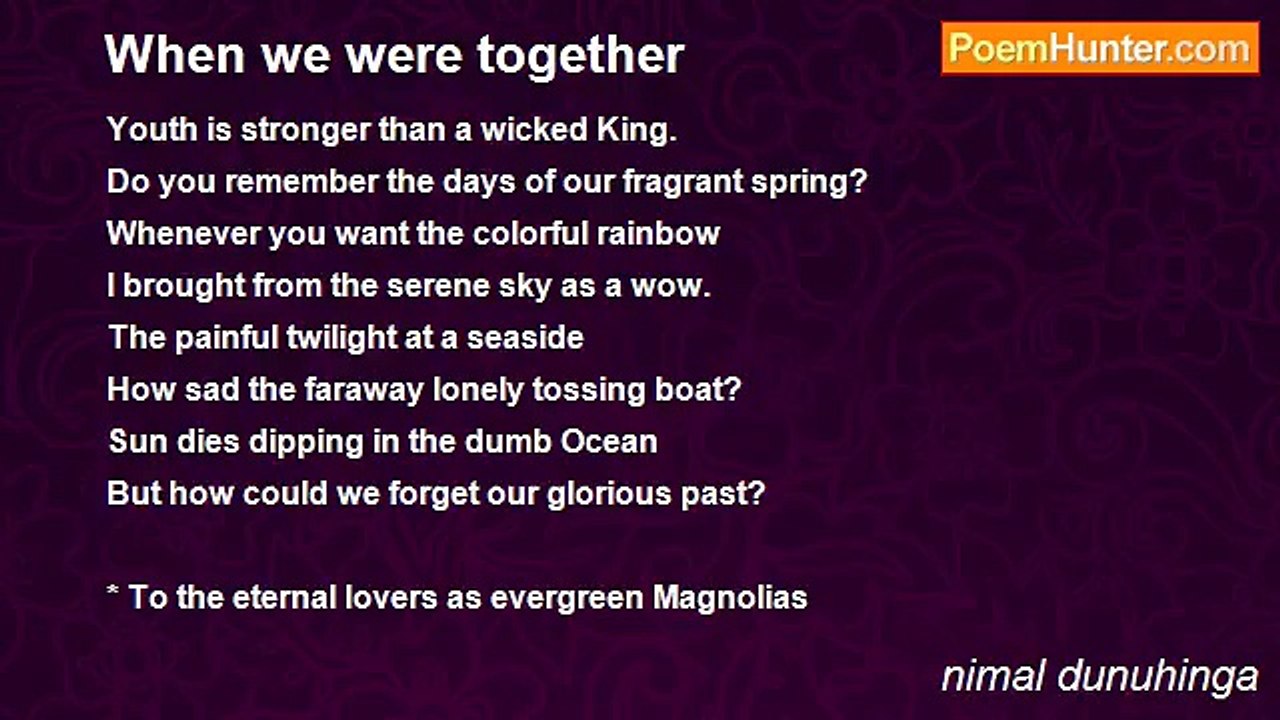 When we were together

PoemHunter.com

Youth is stronger than a wicked King.
Do you remember the days of our fragrant spring?
Whenever you want the colorful rainbow
I brought from the serene sky as a wow.
The painful twilight at a seaside
How sad the faraway lonely tossing boat?
Sun dies dipping in the dumb Ocean
But how could we forget our glorious past?

* To the eternal lovers as evergreen Magnolias

nimal dunuhinga